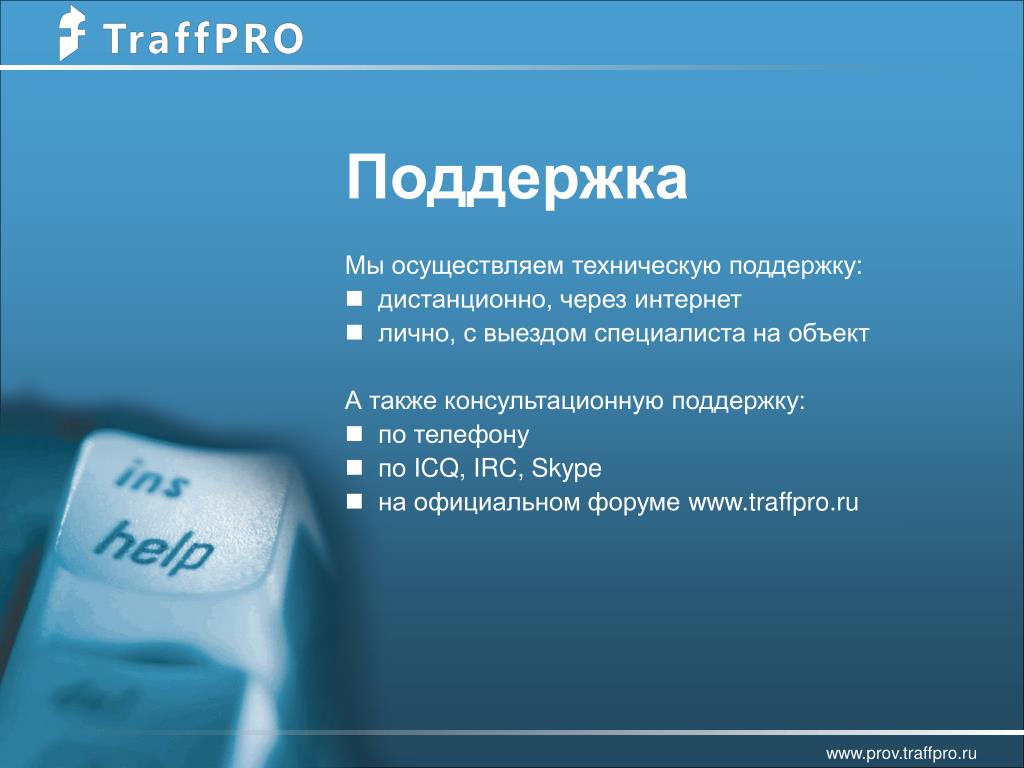 TraffPRO

Поддержка

Мы осуществляем техническую поддержку:
- дистанционно, через интернет
- лично, с выездом специалиста на объект

А также консультационную поддержку:
- по телефону
- по ICQ, IRC, Skype
- на официальном форуме www.traffpro.ru

ins
help

www.prov.traffpro.ru